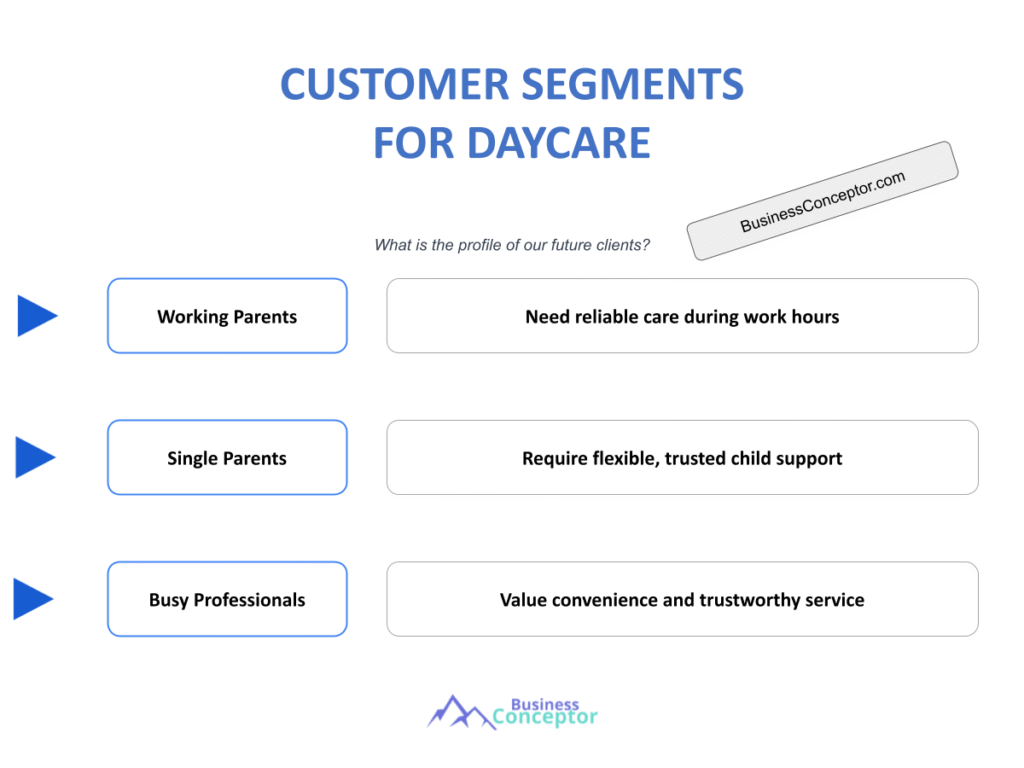 CUSTOMER SEGMENTS
FOR DAYCARE

BusinessConceptor.com

What is the profile of our future clients?

Working Parents

Need reliable care during work hours

Single Parents

Require flexible, trusted child support

Busy Professionals

Value convenience and trustworthy service

Business
Conceptor